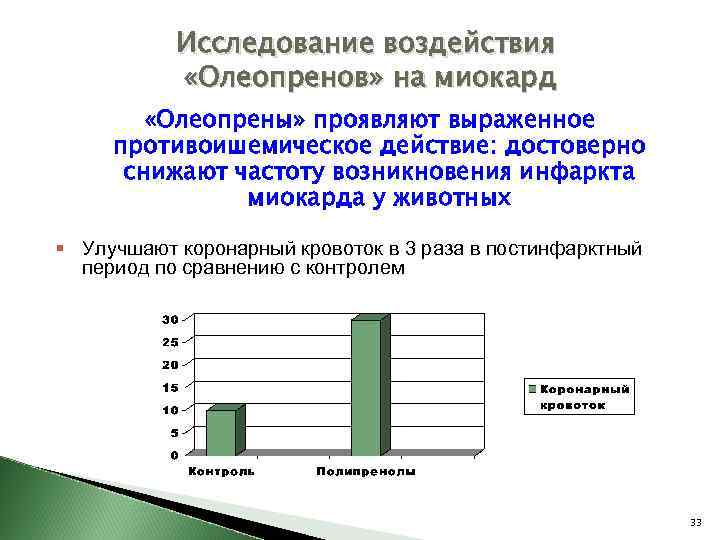 Исследование воздействия «Олеопренов» на миокард

«Олеопрены» проявляют выраженное противоишемическое действие: достоверно снижают частоту возникновения инфаркта миокарда у животных

Улучшают коронарный кровоток в 3 раза в постинфарктный период по сравнению с контролем

30
25
20
15
10
5
0
Контроль
Полипренолы
Коронарный кровоток

33